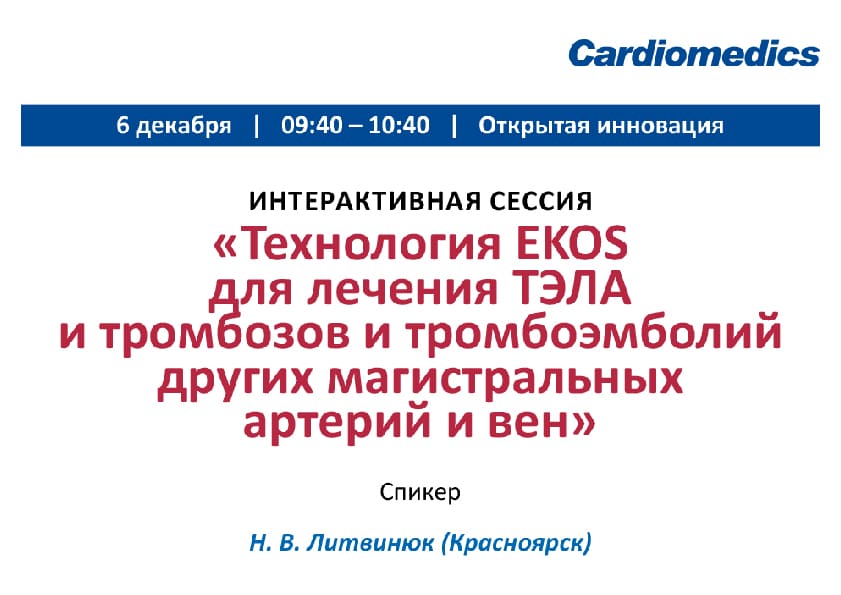 Cardiomedics

6 декабря | 09:40 – 10:40 | Открытая инновация

ИНТЕРАКТИВНАЯ СЕССИЯ

«Технология EKOS для лечения ТЭЛА и тромбозов и тромбоэмболий других магистральных артерий и вен»

Спикер

Н. В. Литвинюк (Красноярск)